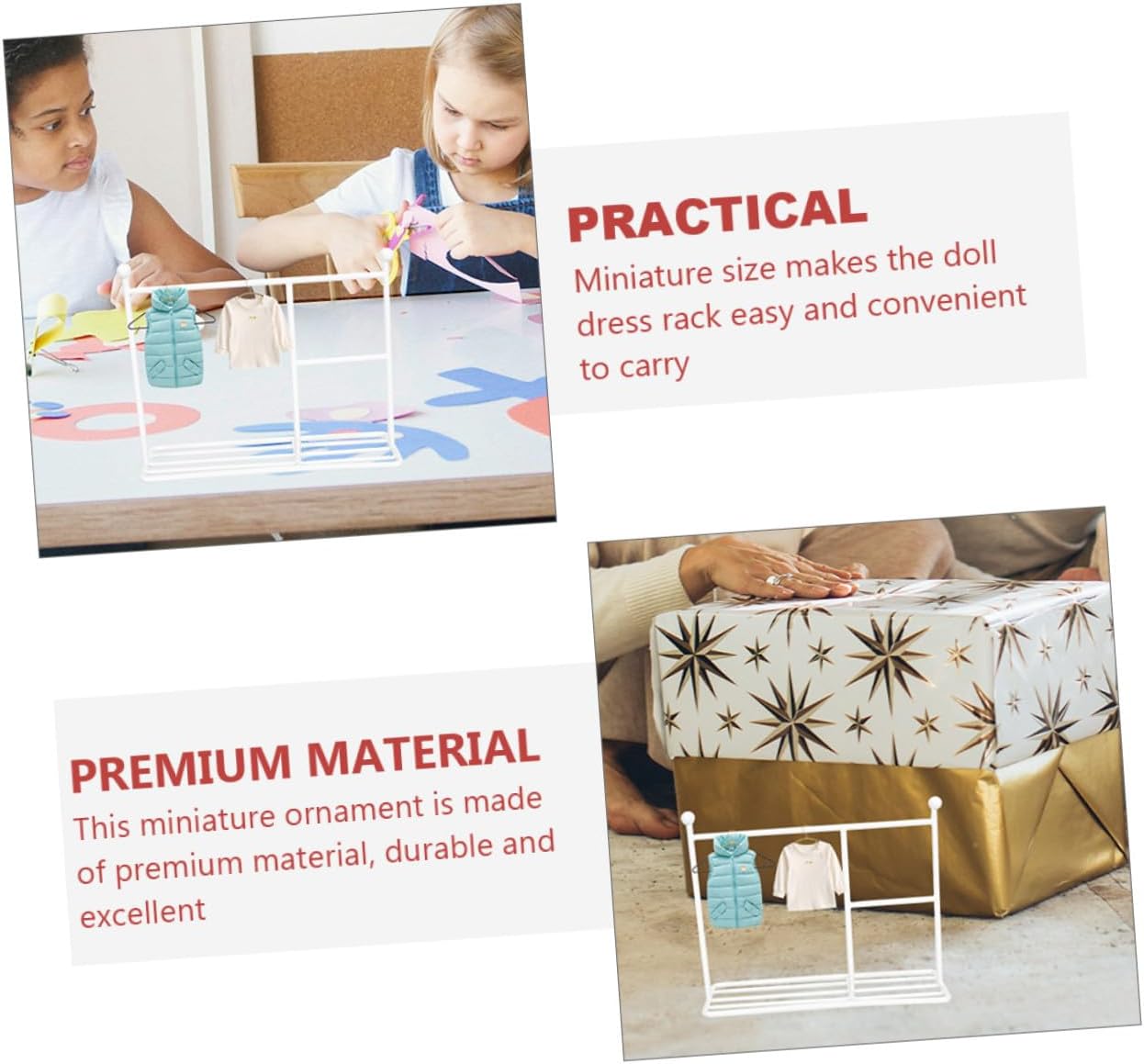 PRACTICAL
Miniature size makes the doll dress rack easy and convenient to carry

PREMIUM MATERIAL
This miniature ornament is made of premium material, durable and excellent